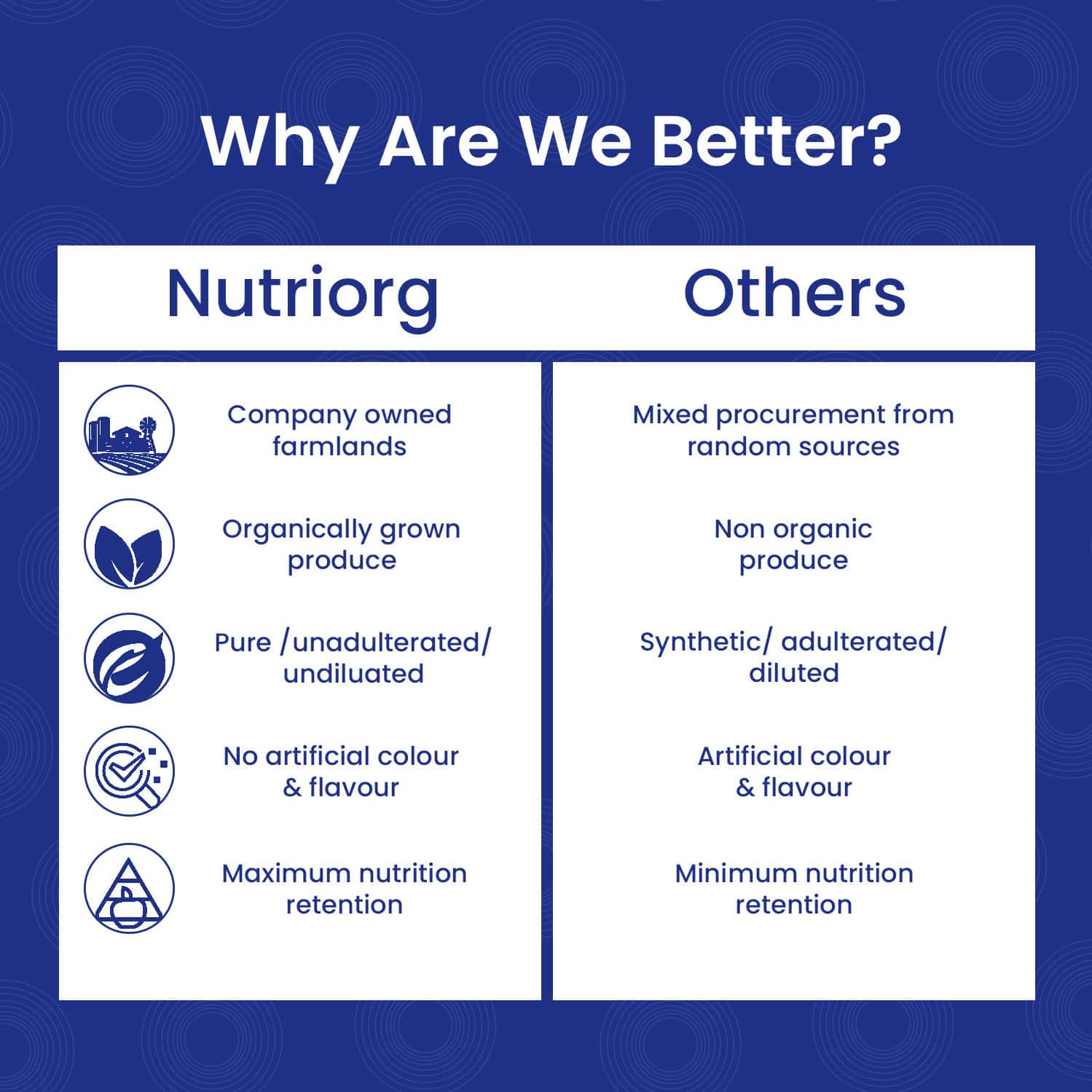 Why Are We Better?

| Nutriorg | Others |
|---|---|
| Company owned farmlands | Mixed procurement from random sources |
| Organically grown produce | Non organic produce |
| Pure /unadulterated/ undiluated | Synthetic/ adulterated/ diluted |
| No artificial colour & flavour | Artificial colour & flavour |
| Maximum nutrition retention | Minimum nutrition retention |